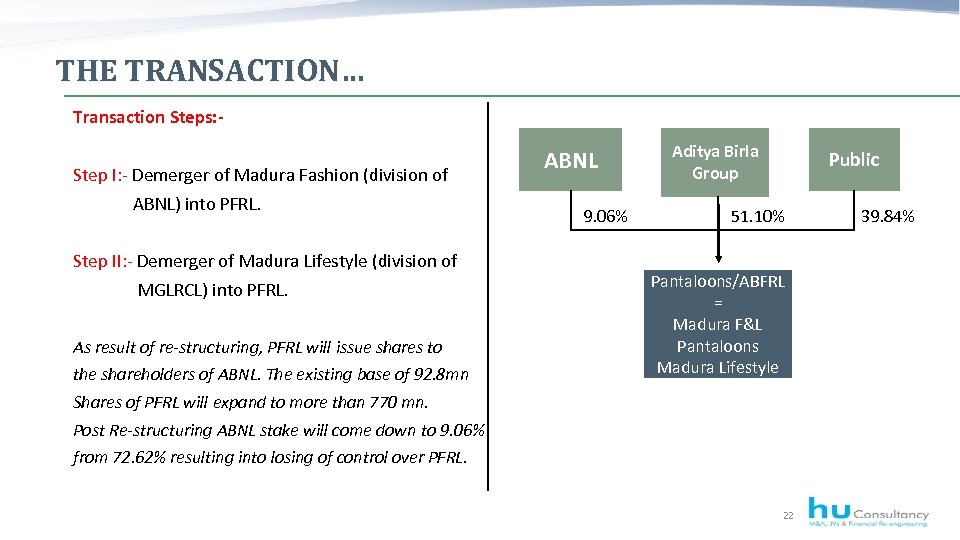 THE TRANSACTION…

Transaction Steps:-

Step I:- Demerger of Madura Fashion (division of ABNL) into PFRL.

Step II:- Demerger of Madura Lifestyle (division of MGLRCL) into PFRL.

As result of re-structuring, PFRL will issue shares to the shareholders of ABNL. The existing base of 92.8mn Shares of PFRL will expand to more than 770 mn.
Post Re-structuring ABNL stake will come down to 9.06% from 72.62% resulting into losing of control over PFRL.

ABNL

Aditya Birla Group

Public

9.06%

51.10%

39.84%

Pantaloons/ABFRL
=
Madura F&L
Pantaloons
Madura Lifestyle

22

hu Consultancy
M&A, JVs & Financial Re-engineering